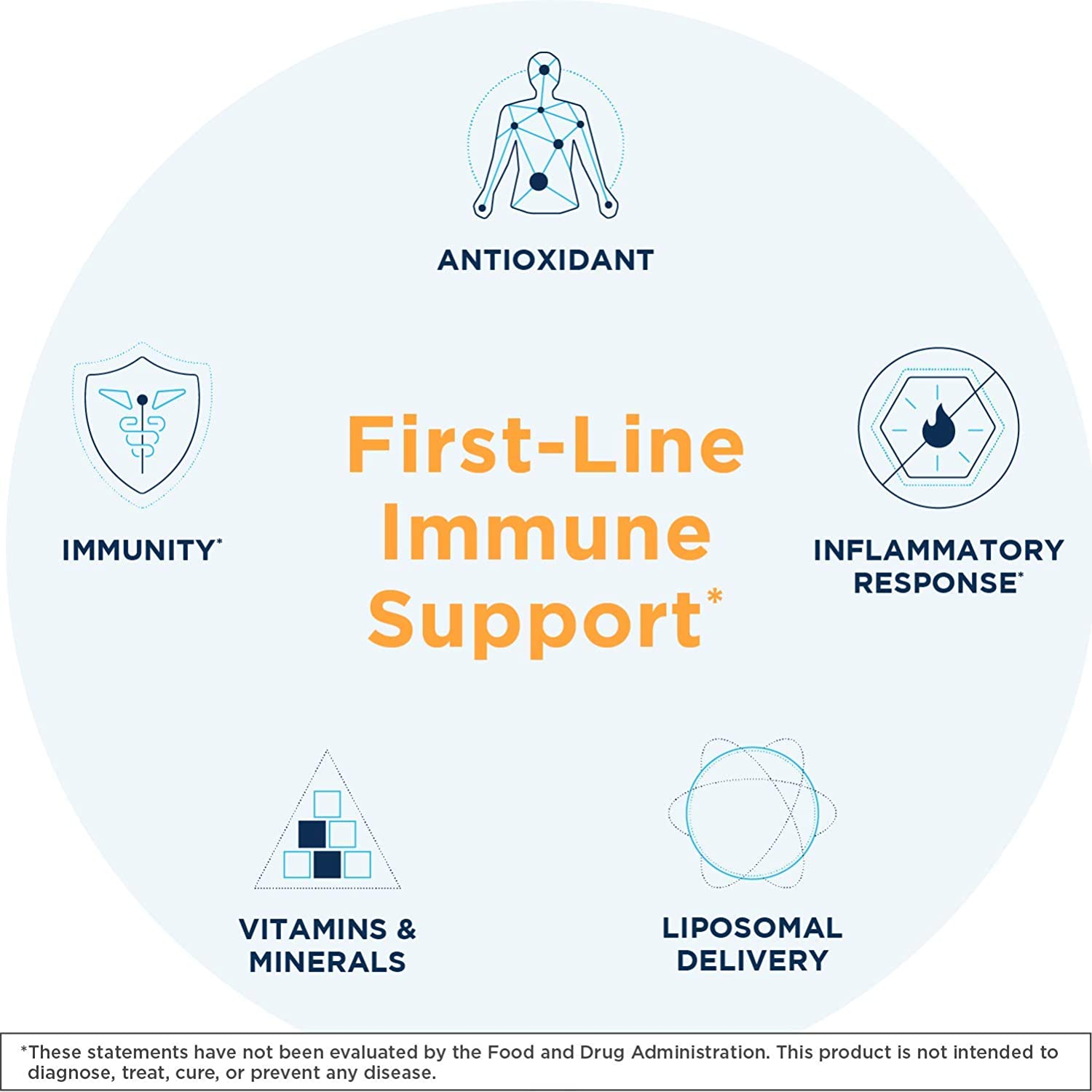 ANTIOXIDANT

IMMUNITY*

First-Line Immune Support*

INFLAMMATORY RESPONSE*

VITAMINS & MINERALS

LIPOSOMAL DELIVERY

*These statements have not been evaluated by the Food and Drug Administration. This product is not intended to diagnose, treat, cure, or prevent any disease.